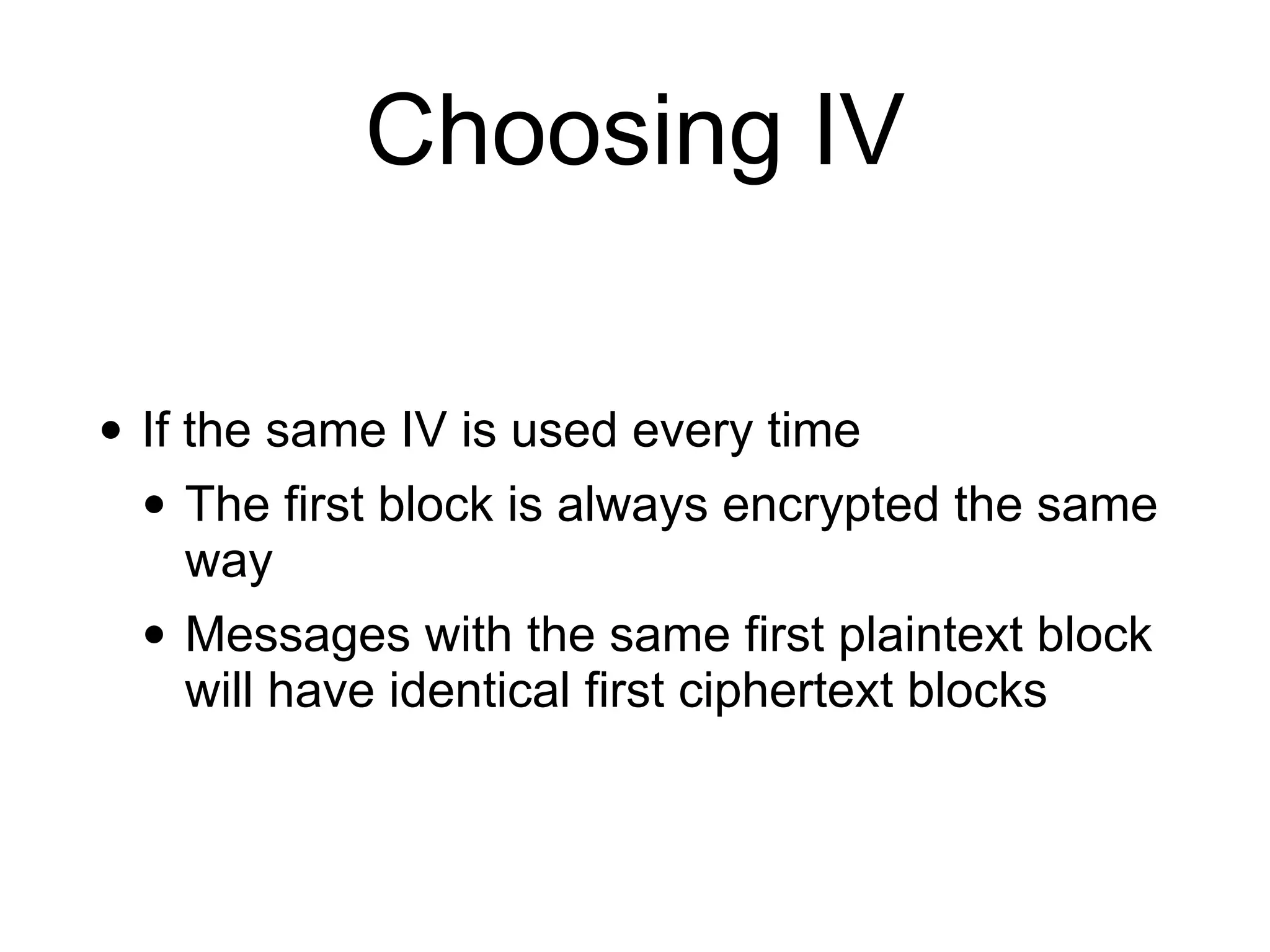 Choosing IV

• If the same IV is used every time
  • The first block is always encrypted the same way
  • Messages with the same first plaintext block will have identical first ciphertext blocks